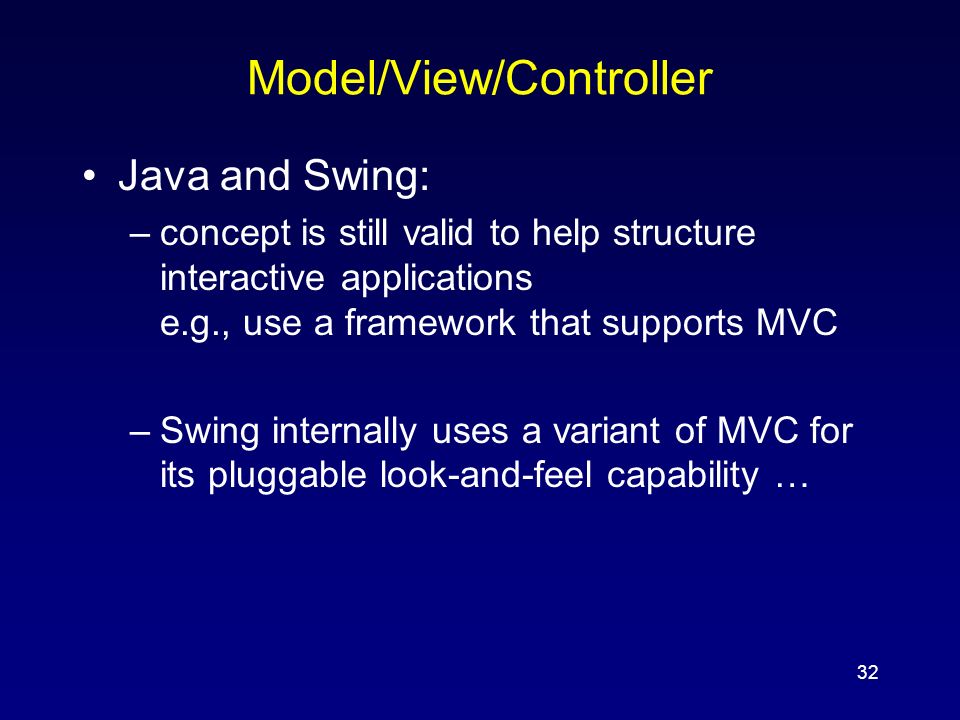 Model/View/Controller

• Java and Swing:

– concept is still valid to help structure interactive applications
e.g., use a framework that supports MVC

– Swing internally uses a variant of MVC for its pluggable look-and-feel capability …

32